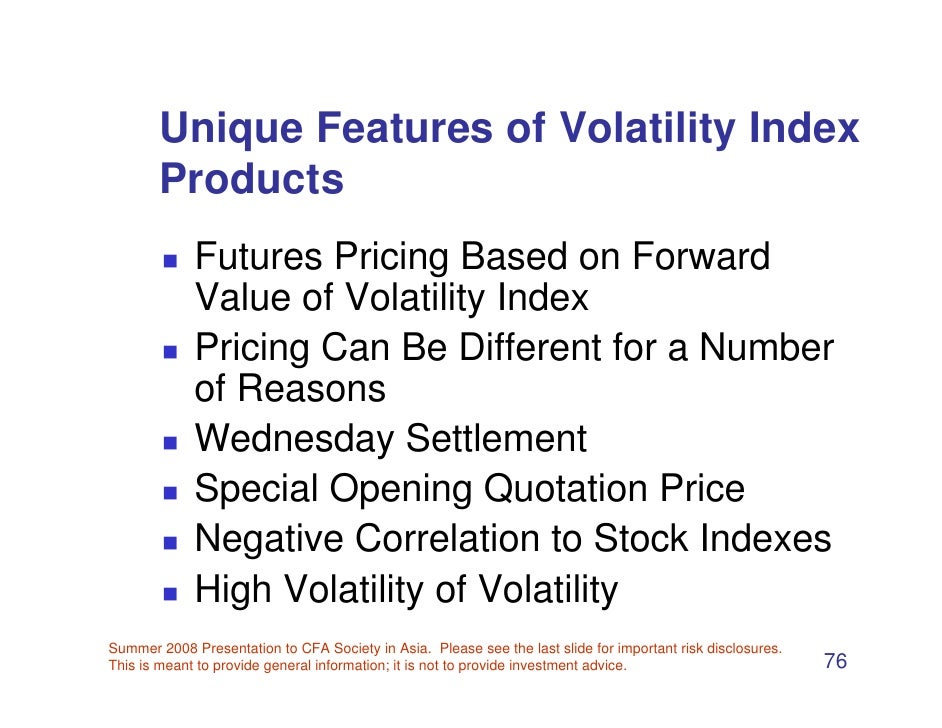 Unique Features of Volatility Index Products

- Futures Pricing Based on Forward Value of Volatility Index
- Pricing Can Be Different for a Number of Reasons
- Wednesday Settlement
- Special Opening Quotation Price
- Negative Correlation to Stock Indexes
- High Volatility of Volatility

Summer 2008 Presentation to CFA Society in Asia. Please see the last slide for important risk disclosures. This is meant to provide general information; it is not to provide investment advice.

76